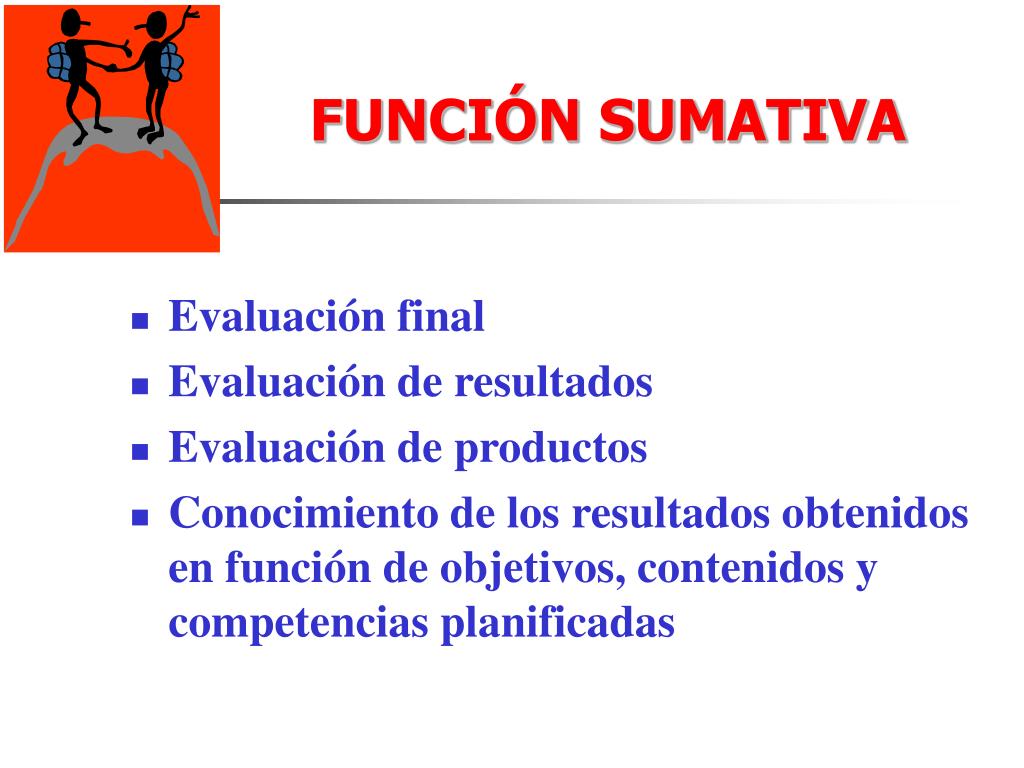 FUNCIÓN SUMATIVA

- Evaluación final
- Evaluación de resultados
- Evaluación de productos
- Conocimiento de los resultados obtenidos en función de objetivos, contenidos y competencias planificadas